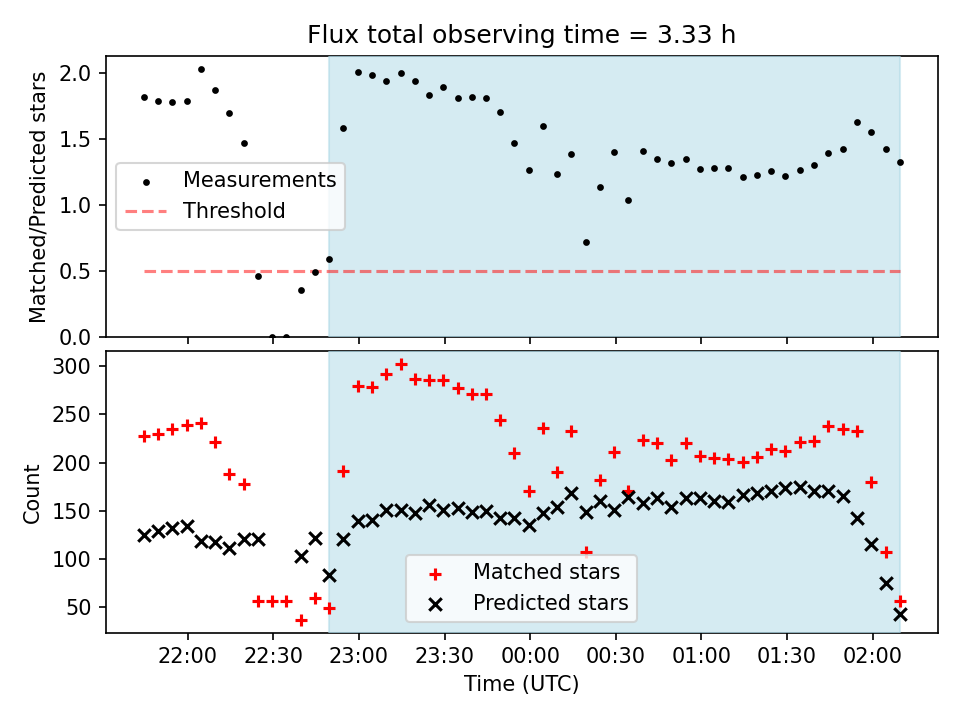 Flux total observing time = 3.33 h

Matched/Predicted stars

2.0
1.5
1.0
0.5
0.0

Measurements
Threshold

Count

300
250
200
150
100
50

Matched stars
Predicted stars

22:00
22:30
23:00
23:30
00:00
00:30
01:00
01:30
02:00

Time (UTC)